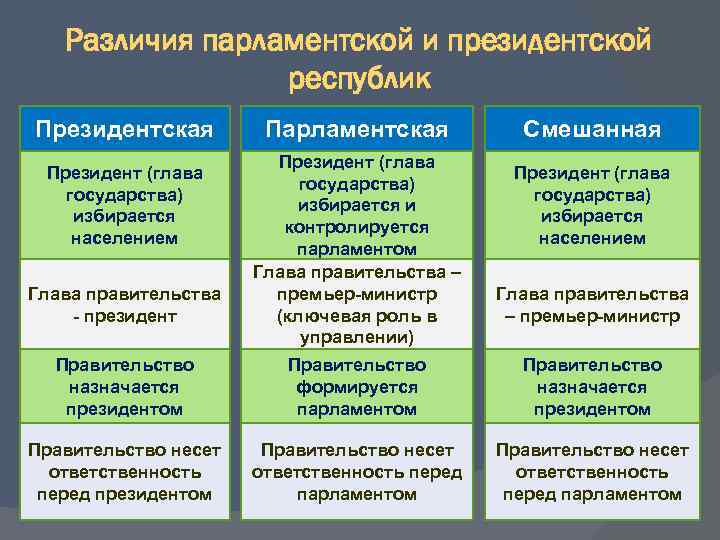 Различия парламентской и президентской республик

| Президентская | Парламентская | Смешанная |
|---|---|---|
| Президент (глава государства) избирается населением | Президент (глава государства) избирается и контролируется парламентом | Президент (глава государства) избирается населением |
| Глава правительства - президент | Глава правительства – премьер-министр (ключевая роль в управлении) | Глава правительства – премьер-министр |
| Правительство назначается президентом | Правительство формируется парламентом | Правительство назначается президентом |
| Правительство несет ответственность перед президентом | Правительство несет ответственность перед парламентом | Правительство несет ответственность перед парламентом |